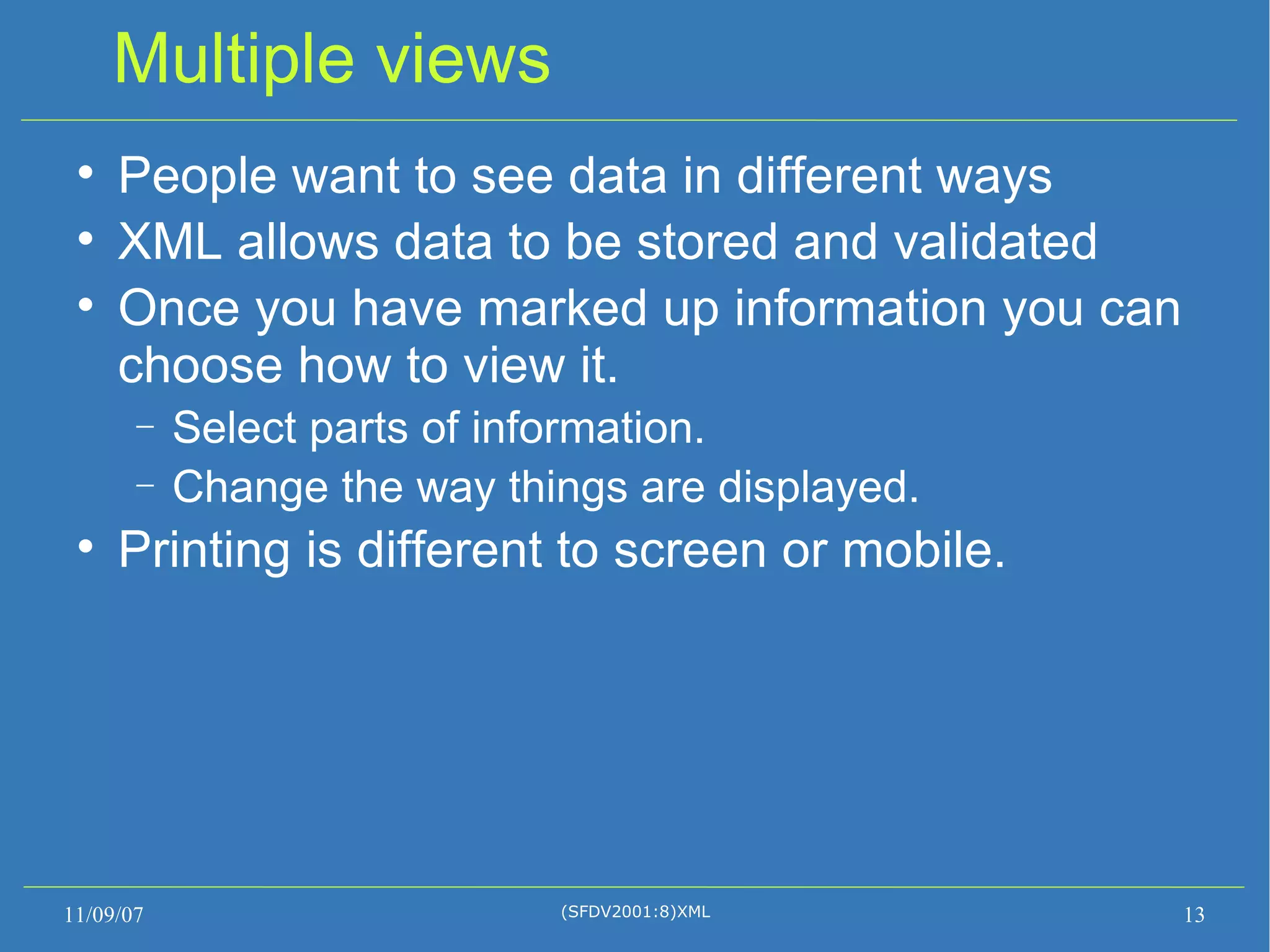 Multiple views

• People want to see data in different ways
• XML allows data to be stored and validated
• Once you have marked up information you can choose how to view it.
– Select parts of information.
– Change the way things are displayed.
• Printing is different to screen or mobile.

11/09/07
(SFDV2001:8)XML
13